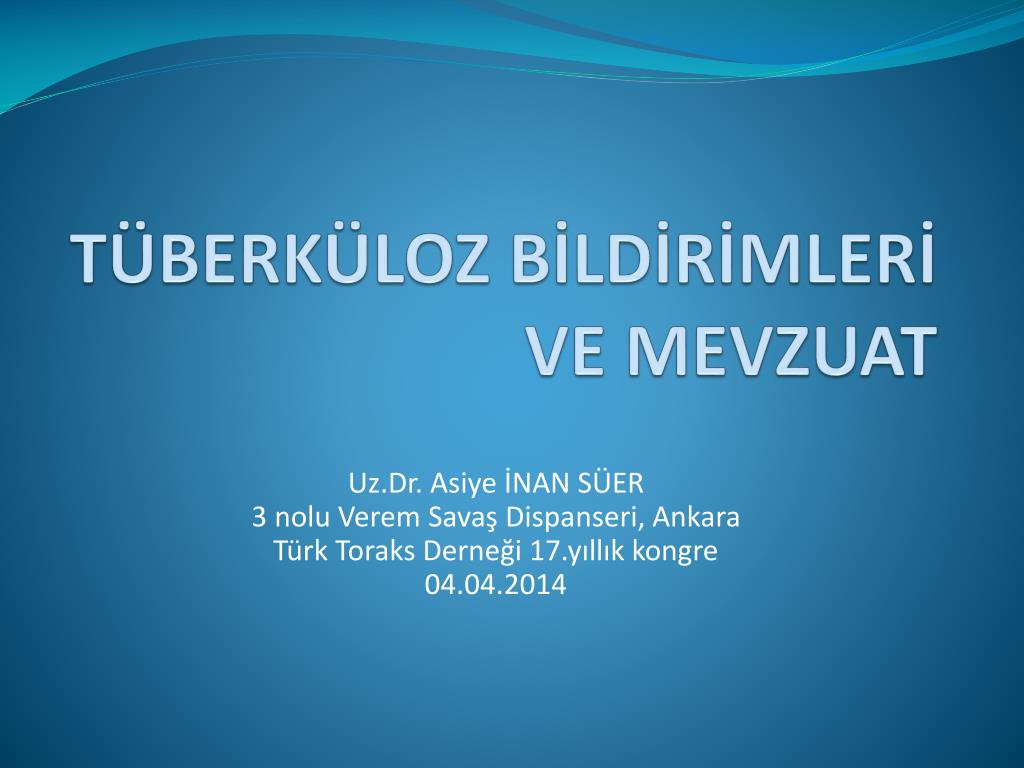 TÜBERKÜLOZ BİLDİRİMLERİ VE MEVZUAT

Uz.Dr. Asiye İNAN SÜER
3 nolu Verem Savaş Dispanseri, Ankara
Türk Toraks Derneği 17.yıllık kongre
04.04.2014